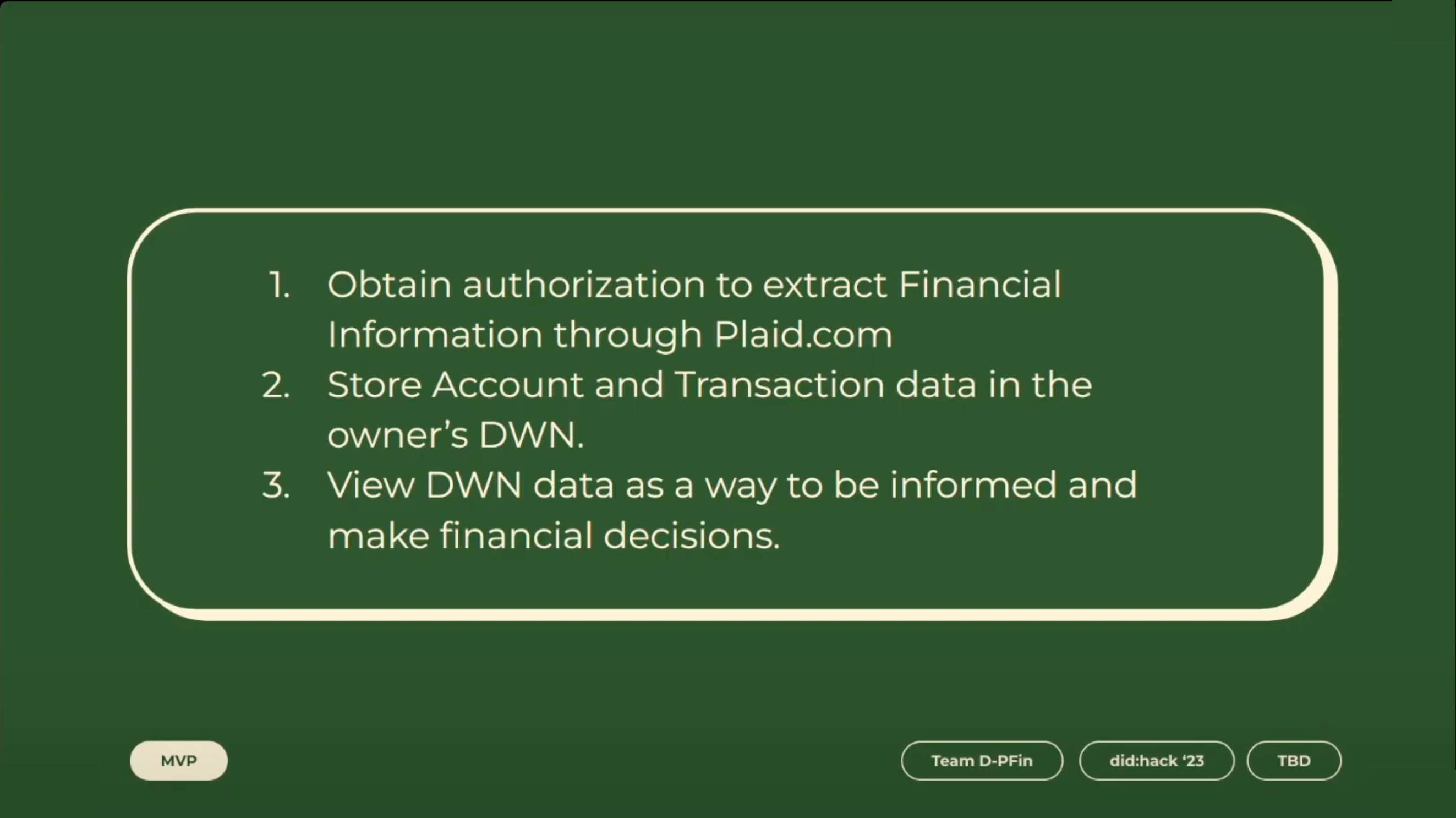 1. Obtain authorization to extract Financial Information through Plaid.com
2. Store Account and Transaction data in the owner's DWN.
3. View DWN data as a way to be informed and make financial decisions.

MVP

Team D-PFin

did:hack '23

TBD